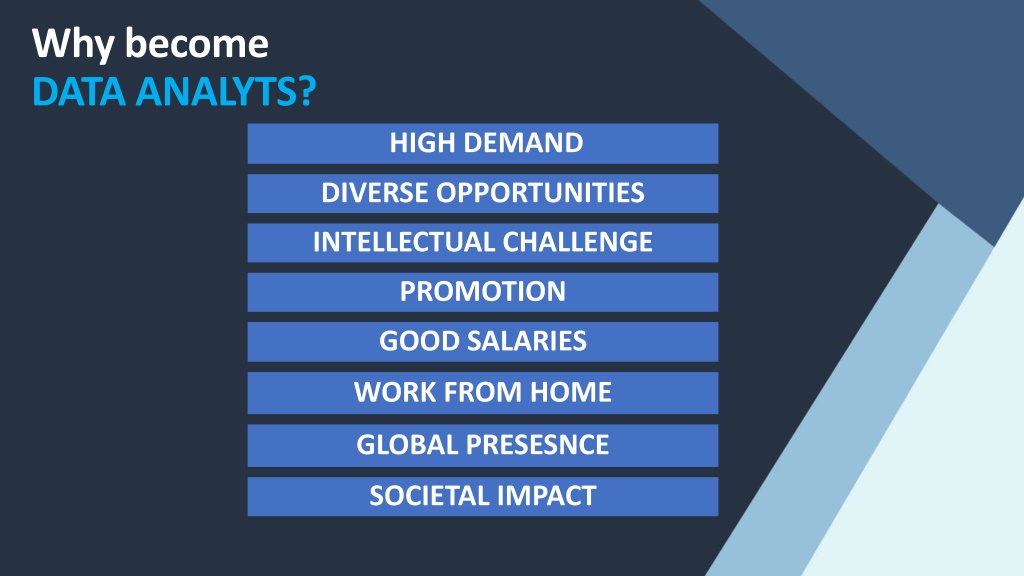 Why become
DATA ANALYTS?

HIGH DEMAND

DIVERSE OPPORTUNITIES

INTELLECTUAL CHALLENGE

PROMOTION

GOOD SALARIES

WORK FROM HOME

GLOBAL PRESESNCE

SOCIETAL IMPACT